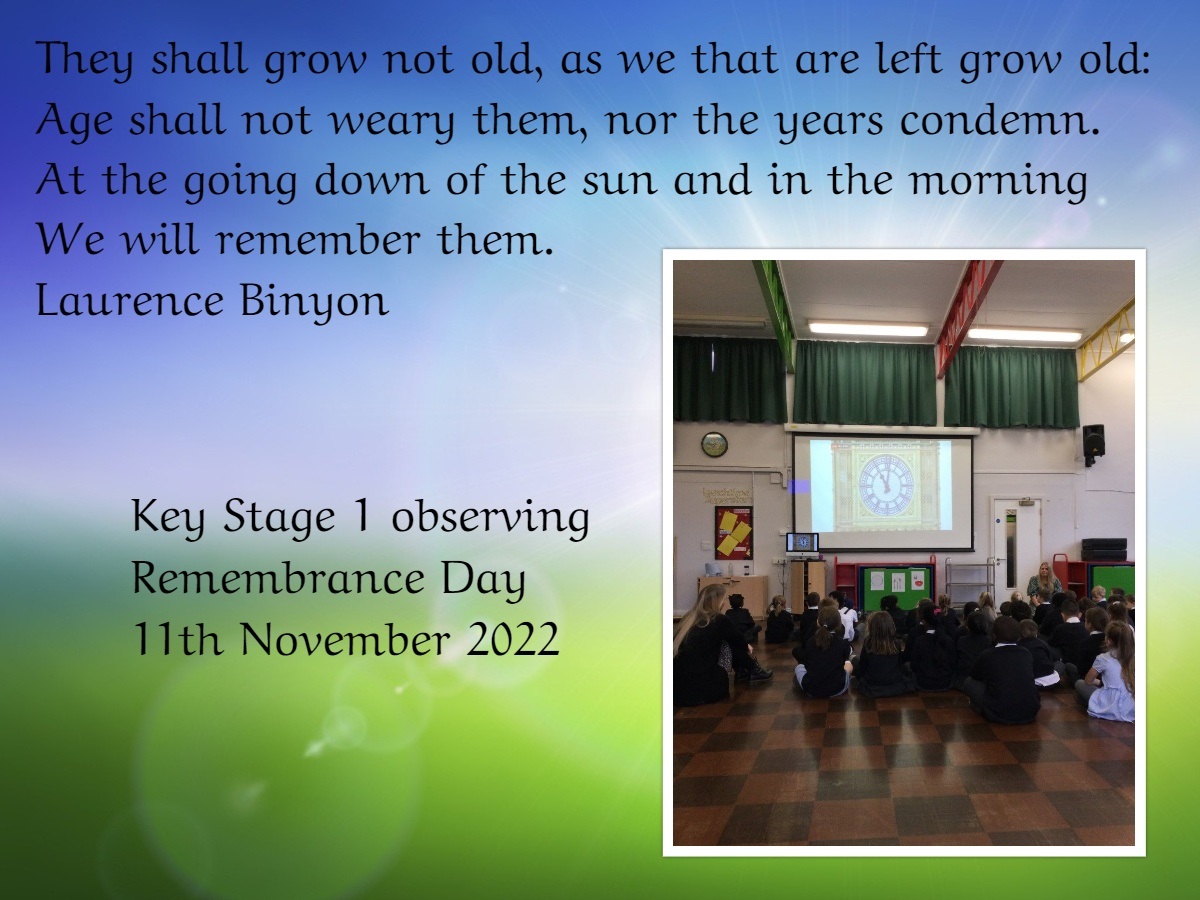 They shall grow not old, as we that are left grow old:
Age shall not weary them, nor the years condemn.
At the going down of the sun and in the morning
We will remember them.
Laurence Binyon

Key Stage 1 observing
Remembrance Day
11th November 2022